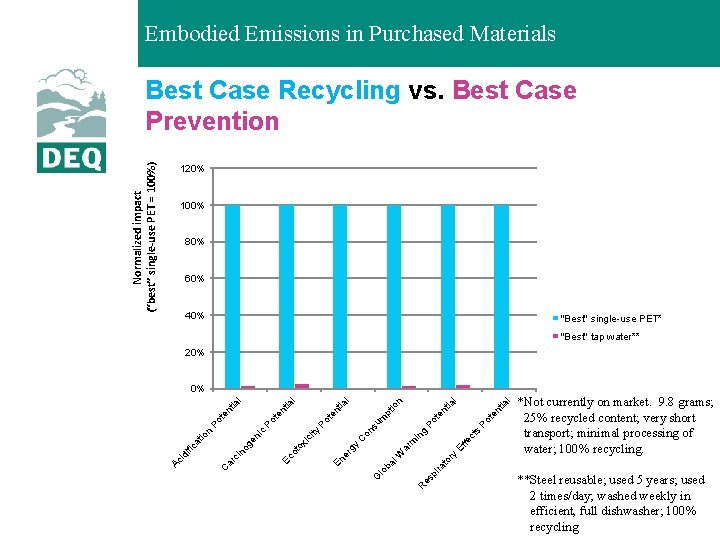 Embodied Emissions in Purchased Materials

DEQ

Best Case Recycling vs. Best Case Prevention

Normalized impact ("best" single-use PET = 100%)

120%
100%
80%
60%
40%
20%
0%

Acidification Potential
Carcinogenic Potential
Ecotoxicity Potential
Energy Consumption
Global Warming Potential
Respiratory Effects Potential

"Best" single-use PET*
"Best" tap water**

*Not currently on market. 9.8 grams; 25% recycled content; very short transport; minimal processing of water; 100% recycling.

**Steel reusable; used 5 years; used 2 times/day; washed weekly in efficient, full dishwasher; 100% recycling